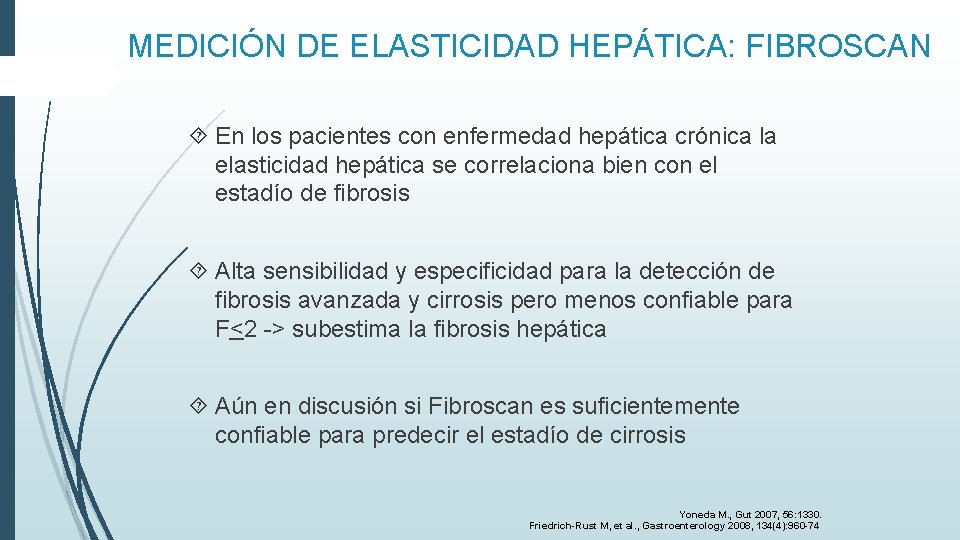 MEDICIÓN DE ELASTICIDAD HEPÁTICA: FIBROSCAN

En los pacientes con enfermedad hepática crónica la elasticidad hepática se correlaciona bien con el estadío de fibrosis

Alta sensibilidad y especificidad para la detección de fibrosis avanzada y cirrosis pero menos confiable para F$\leq$2 -> subestima la fibrosis hepática

Aún en discusión si Fibroscan es suficientemente confiable para predecir el estadío de cirrosis

Yoneda M., Gut 2007, 56:1330.
Friedrich-Rust M, et al., Gastroenterology 2008, 134(4):960-74